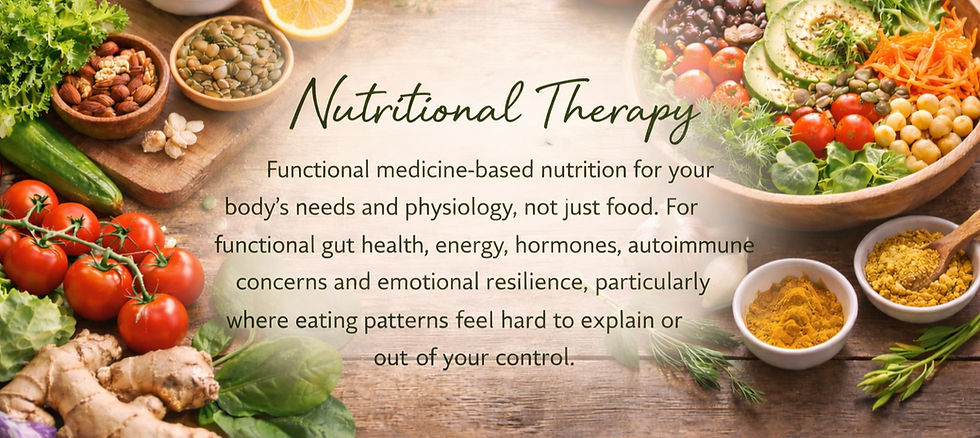 Nutritional Therapy

Functional medicine-based nutrition for your body's needs and physiology, not just food. For functional gut health, energy, hormones, autoimmune concerns and emotional resilience, particularly where eating patterns feel hard to explain or out of your control.